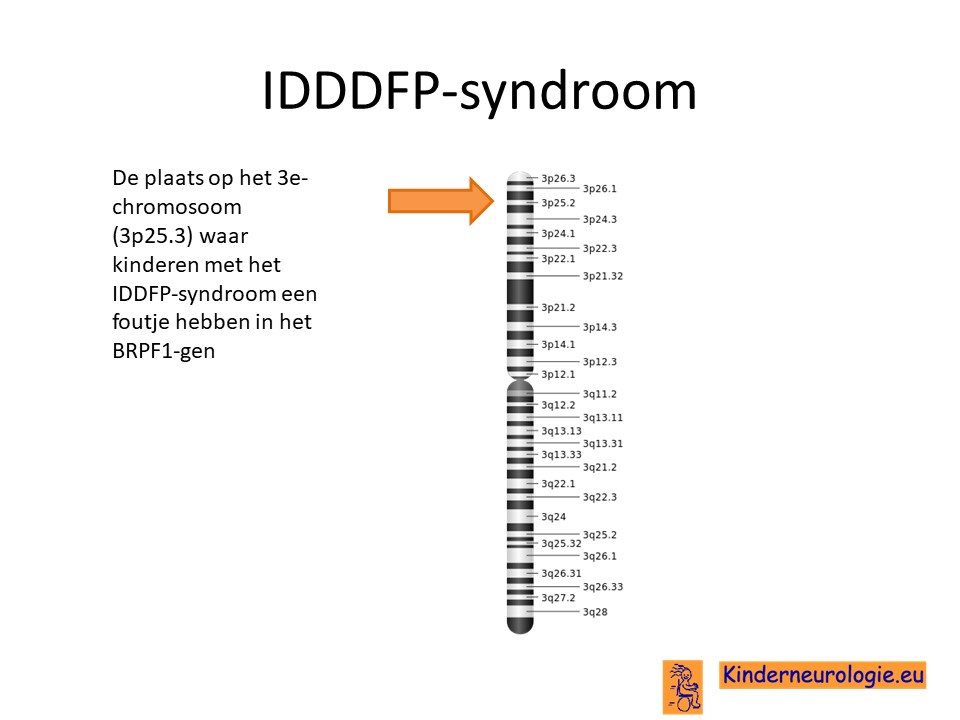 IDDDFP-syndroom

De plaats op het 3e-chromosoom (3p25.3) waar kinderen met het IDDFP-syndroom een foutje hebben in het BRPF1-gen

3p26.3
3p26.1
3p25.2
3p24.3
3p24.1
3p22.3
3p22.1
3p21.32
3p21.2
3p14.3
3p14.1
3p12.3
3p12.1
3q11.2
3q12.2
3q13.11
3q13.13
3q13.31
3q13.33
3q21.2
3q22.1
3q22.3
3q24
3q25.2
3q25.32
3q26.1
3q26.31
3q26.33
3q27.2
3q28

Kinderneurologie.eu